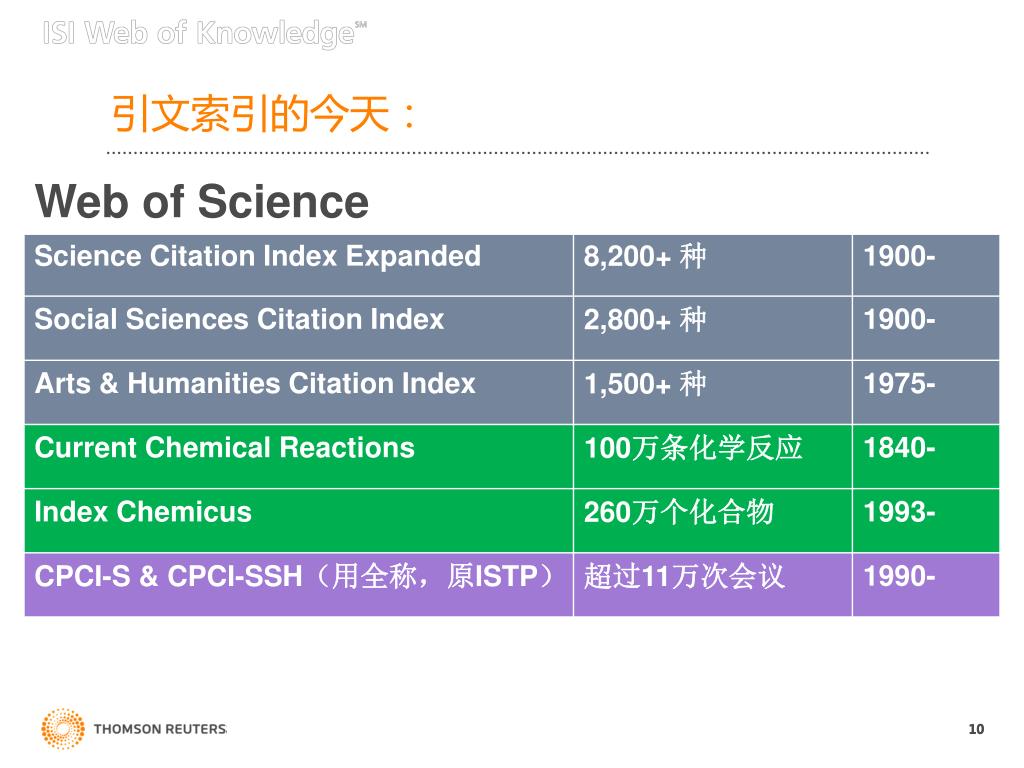 ISI Web of Knowledge℠

引文索引的今天：

Web of Science

| Science Citation Index Expanded | 8,200+ 种 | 1900- |
|---|---|---|
| Social Sciences Citation Index | 2,800+ 种 | 1900- |
| Arts & Humanities Citation Index | 1,500+ 种 | 1975- |
| Current Chemical Reactions | 100万条化学反应 | 1840- |
| Index Chemicus | 260万个化合物 | 1993- |
| CPCI-S & CPCI-SSH（用全称，原ISTP） | 超过11万次会议 | 1990- |

THOMSON REUTERS

10